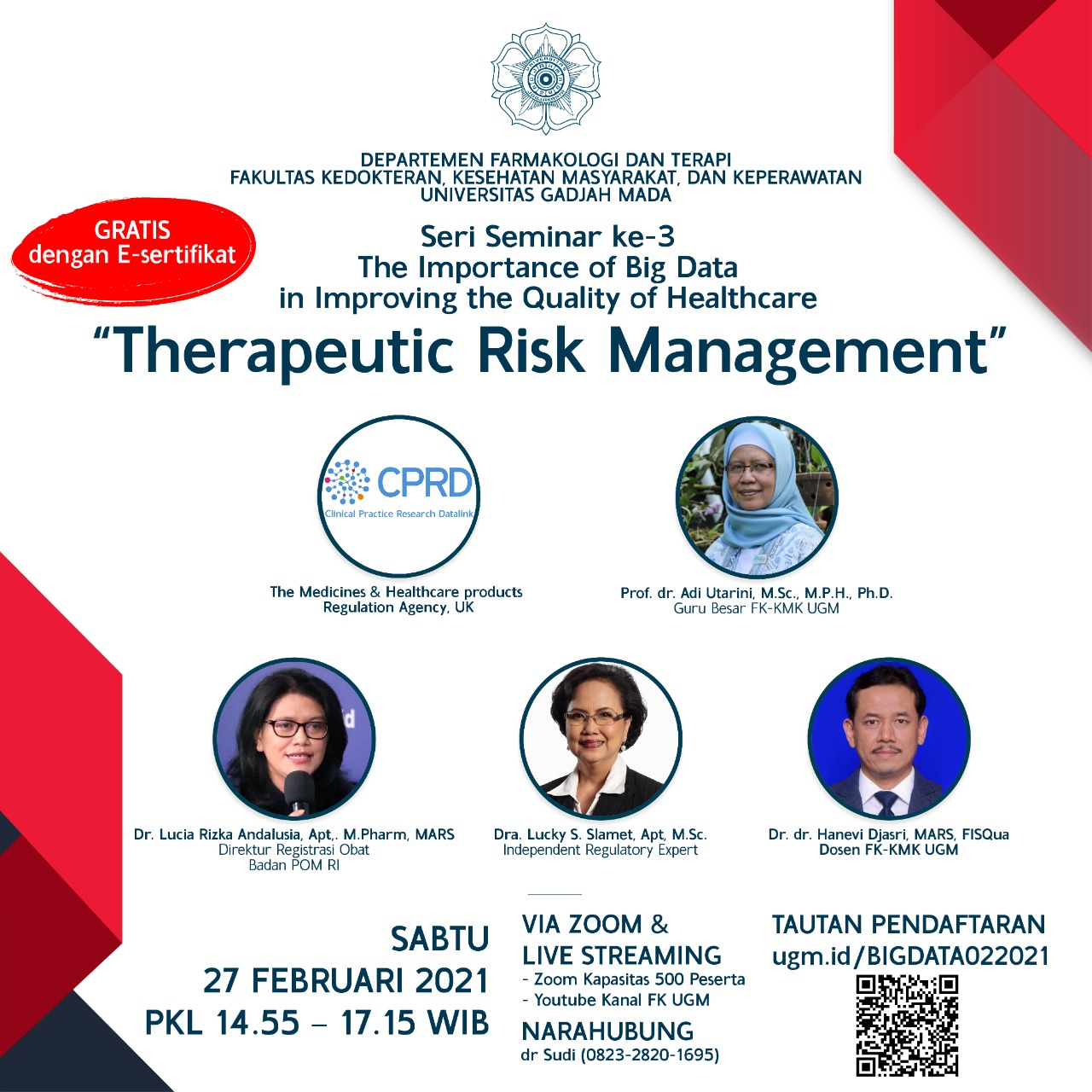 DEPARTEMEN FARMAKOLOGI DAN TERAPI
FAKULTAS KEDOKTERAN, KESEHATAN MASYARAKAT, DAN KEPERAWATAN
UNIVERSITAS GADJAH MADA

GRATIS
dengan E-sertifikat

Seri Seminar ke-3
The Importance of Big Data
in Improving the Quality of Healthcare
"Therapeutic Risk Management"

CPRD
Clinical Practice Research Datalink

The Medicines & Healthcare products Regulation Agency, UK

Prof. dr. Adi Utarini, M.Sc., M.P.H., Ph.D.
Guru Besar FK-KMK UGM

Dr. Lucia Rizka Andalusia, Apt,. M.Pharm, MARS
Direktur Registrasi Obat
Badan POM RI

Dra. Lucky S. Slamet, Apt, M.Sc.
Independent Regulatory Expert

Dr. dr. Hanevi Djasri, MARS, FISQua
Dosen FK-KMK UGM

SABTU
27 FEBRUARI 2021
PKL 14.55 – 17.15 WIB

VIA ZOOM &
LIVE STREAMING
- Zoom Kapasitas 500 Peserta
- Youtube Kanal FK UGM
NARAHUBUNG
dr Sudi (0823-2820-1695)

TAUTAN PENDAFTARAN
ugm.id/BIGDATA022021